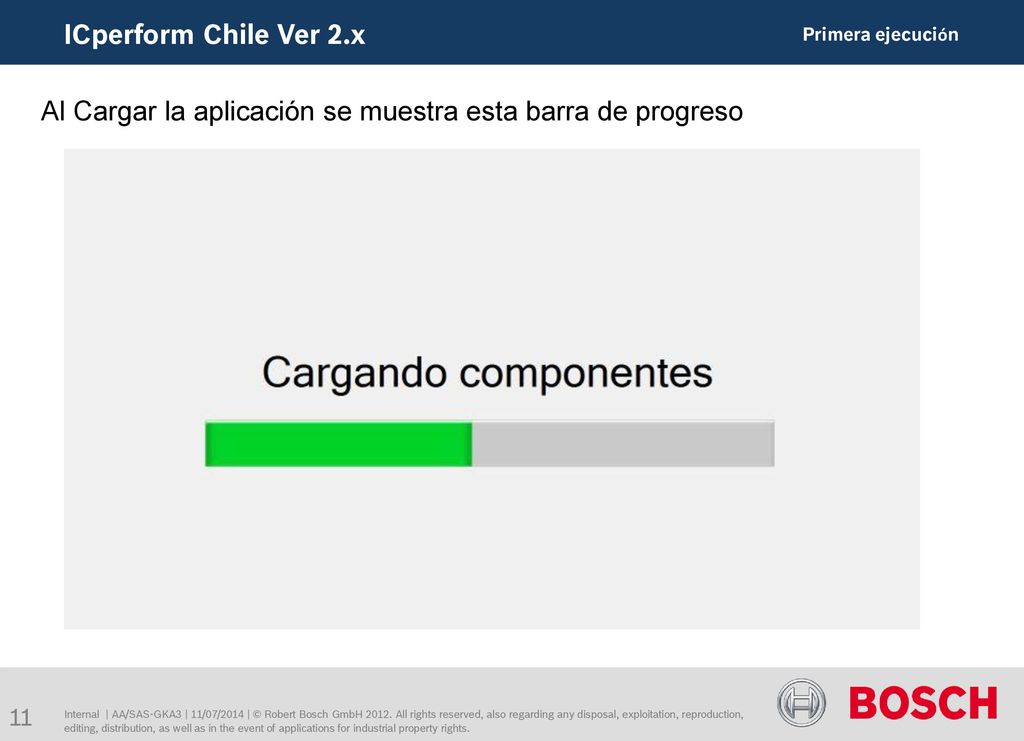 ICperform Chile Ver 2.x

Primera ejecución

Al Cargar la aplicación se muestra esta barra de progreso

Cargando componentes

11

Internal | AA/SAS-GKA3 | 11/07/2014 | © Robert Bosch GmbH 2012. All rights reserved, also regarding any disposal, exploitation, reproduction, editing, distribution, as well as in the event of applications for industrial property rights.

BOSCH